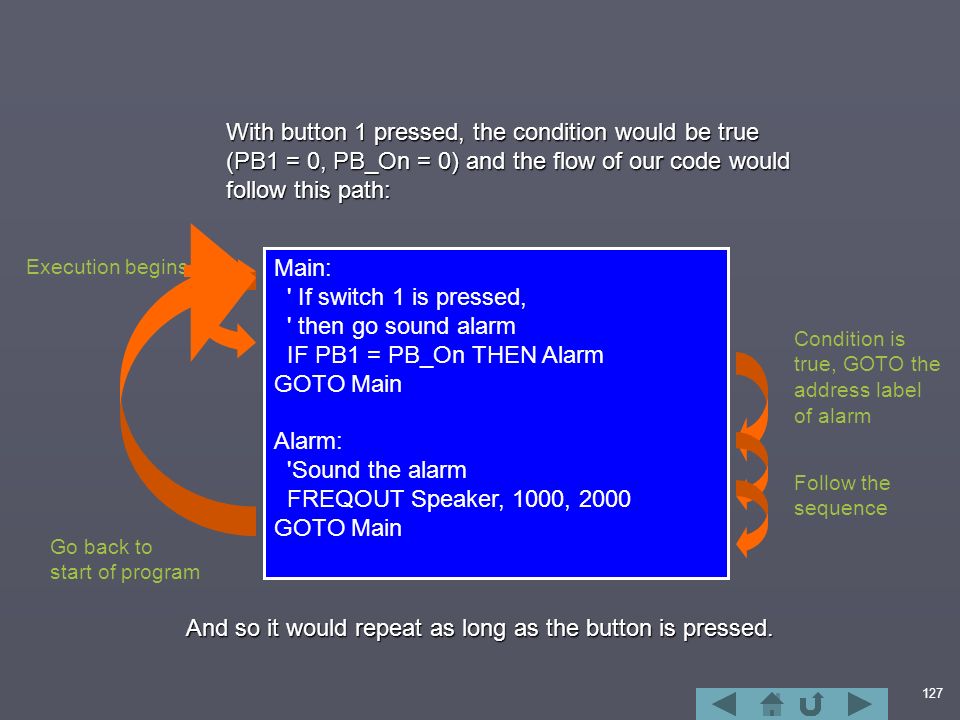 With button 1 pressed, the condition would be true (PB1 = 0, PB_On = 0) and the flow of our code would follow this path:

Execution begins

Main:
' If switch 1 is pressed,
' then go sound alarm
IF PB1 = PB_On THEN Alarm
GOTO Main

Alarm:
'Sound the alarm
FREQOUT Speaker, 1000, 2000
GOTO Main

Condition is true, GOTO the address label of alarm

Follow the sequence

Go back to start of program

And so it would repeat as long as the button is pressed.

127